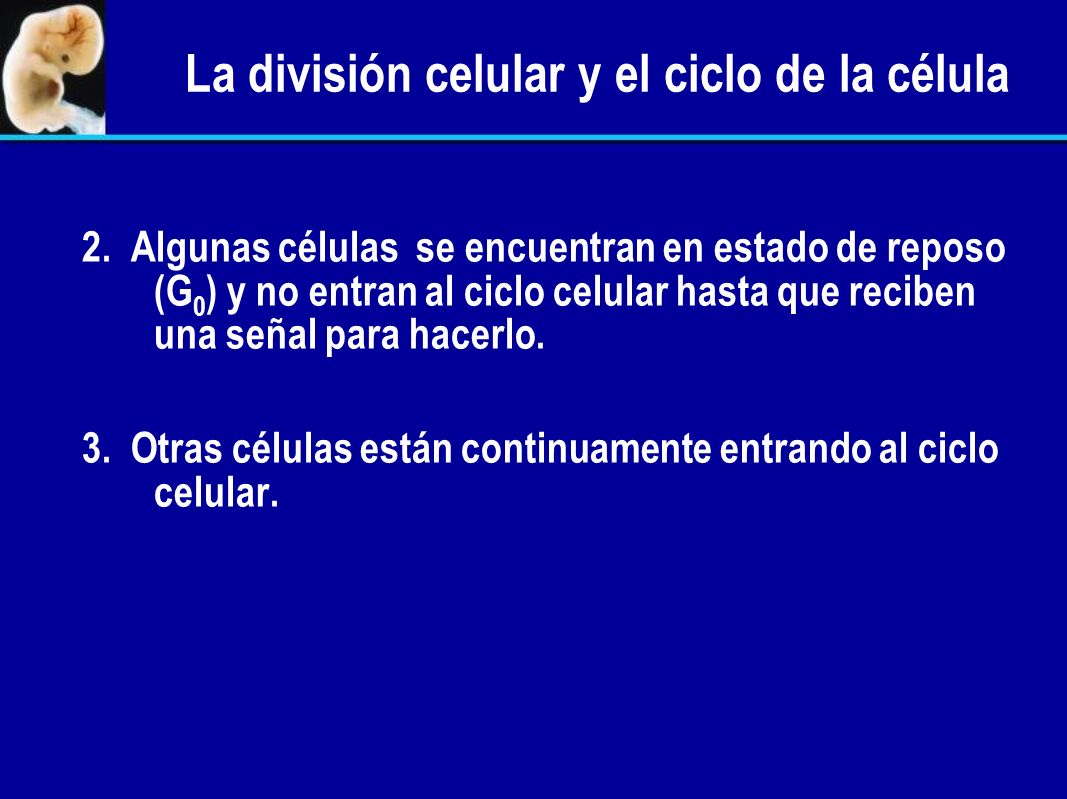 La división celular y el ciclo de la célula

2. Algunas células se encuentran en estado de reposo ($G_0$) y no entran al ciclo celular hasta que reciben una señal para hacerlo.

3. Otras células están continuamente entrando al ciclo celular.